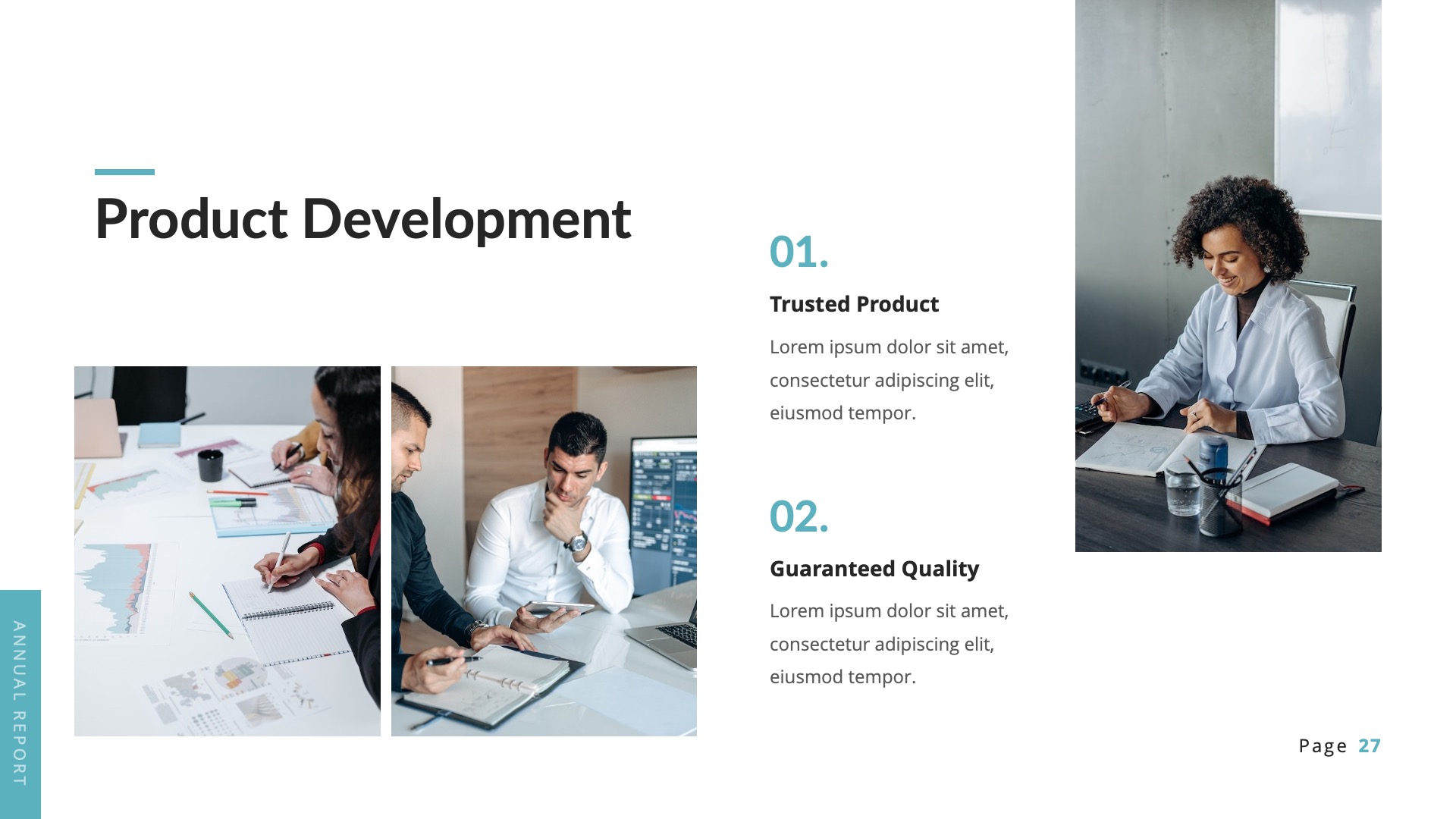 Product Development

01.

Trusted Product

Lorem ipsum dolor sit amet, consectetur adipiscing elit, eiusmod tempor.

02.

Guaranteed Quality

Lorem ipsum dolor sit amet, consectetur adipiscing elit, eiusmod tempor.

ANNUAL REPORT

Page 27